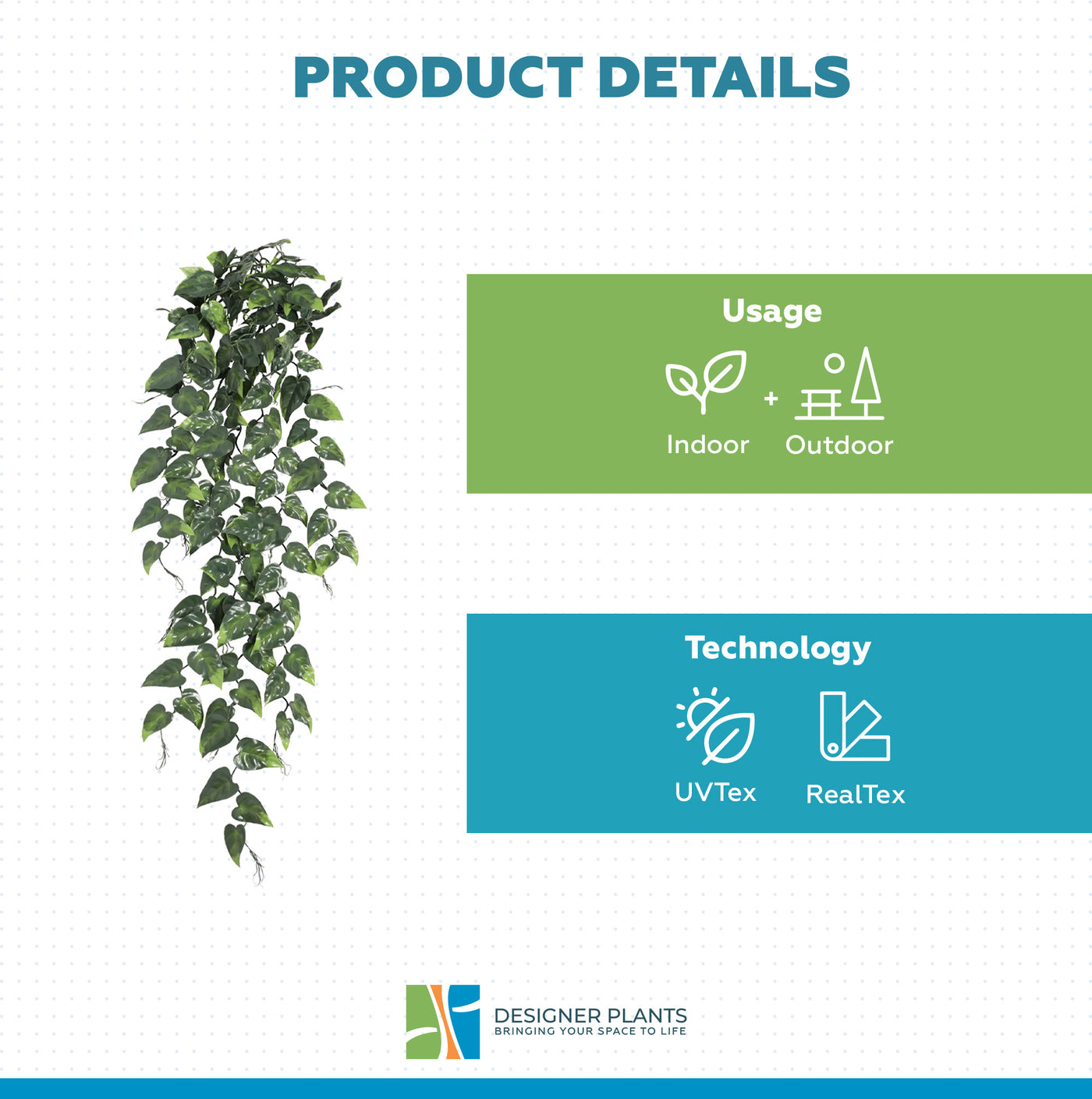 PRODUCT DETAILS

Usage

Indoor + Outdoor

Technology

UVTex RealTex

DESIGNER PLANTS
BRINGING YOUR SPACE TO LIFE